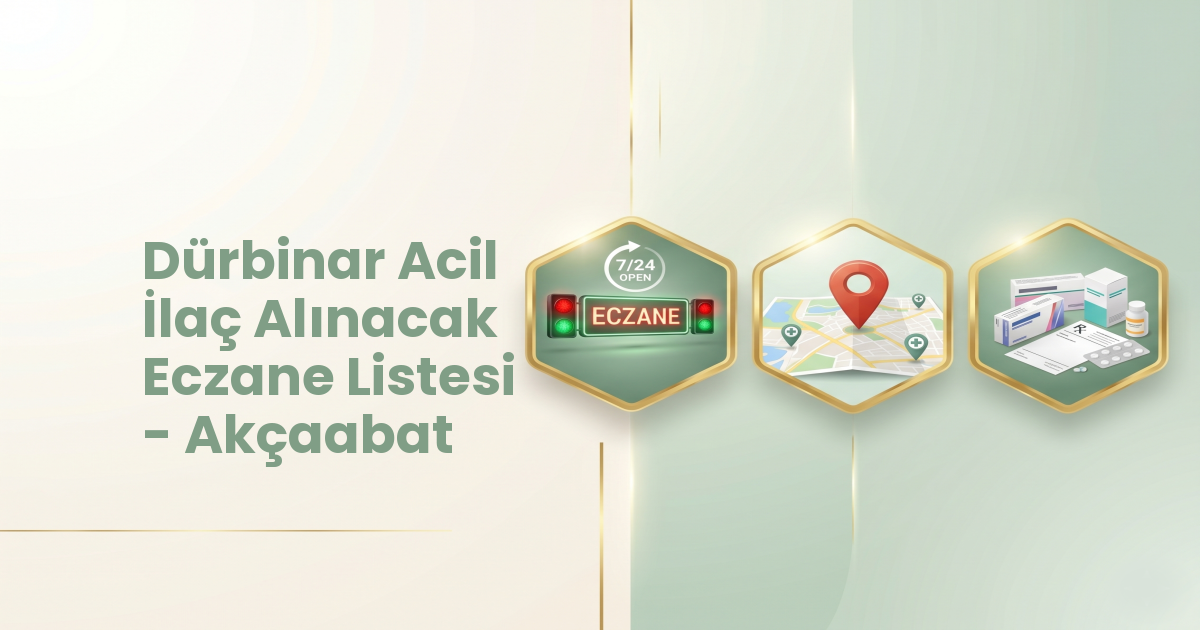 Dürbinar Acil İlaç Alınacak Eczane Listesi - Akçaabat

7/24 OPEN

ECZANE